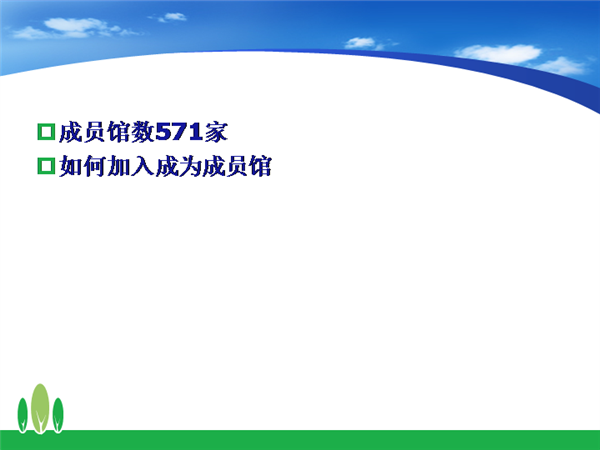 成员馆数571家
如何加入成为成员馆